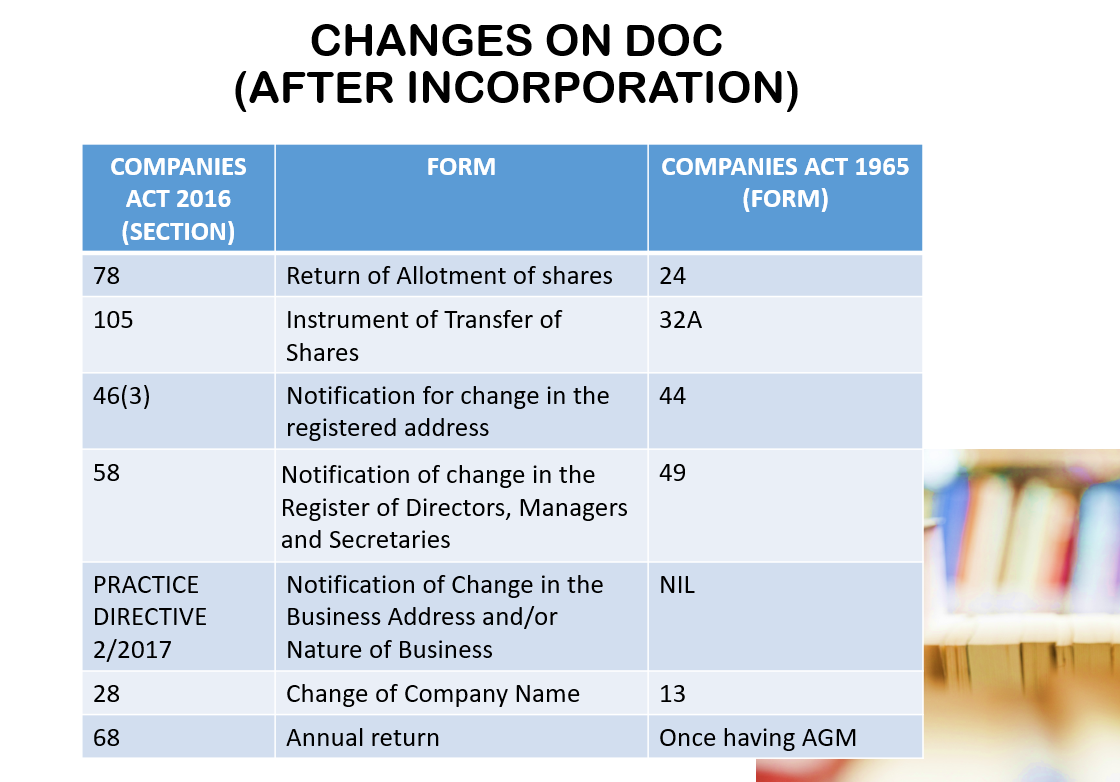 CHANGES ON DOC
(AFTER INCORPORATION)

| COMPANIES ACT 2016 (SECTION) | FORM | COMPANIES ACT 1965 (FORM) |
|---|---|---|
| 78 | Return of Allotment of shares | 24 |
| 105 | Instrument of Transfer of Shares | 32A |
| 46(3) | Notification for change in the registered address | 44 |
| 58 | Notification of change in the Register of Directors, Managers and Secretaries | 49 |
| PRACTICE DIRECTIVE 2/2017 | Notification of Change in the Business Address and/or Nature of Business | NIL |
| 28 | Change of Company Name | 13 |
| 68 | Annual return | Once having AGM |